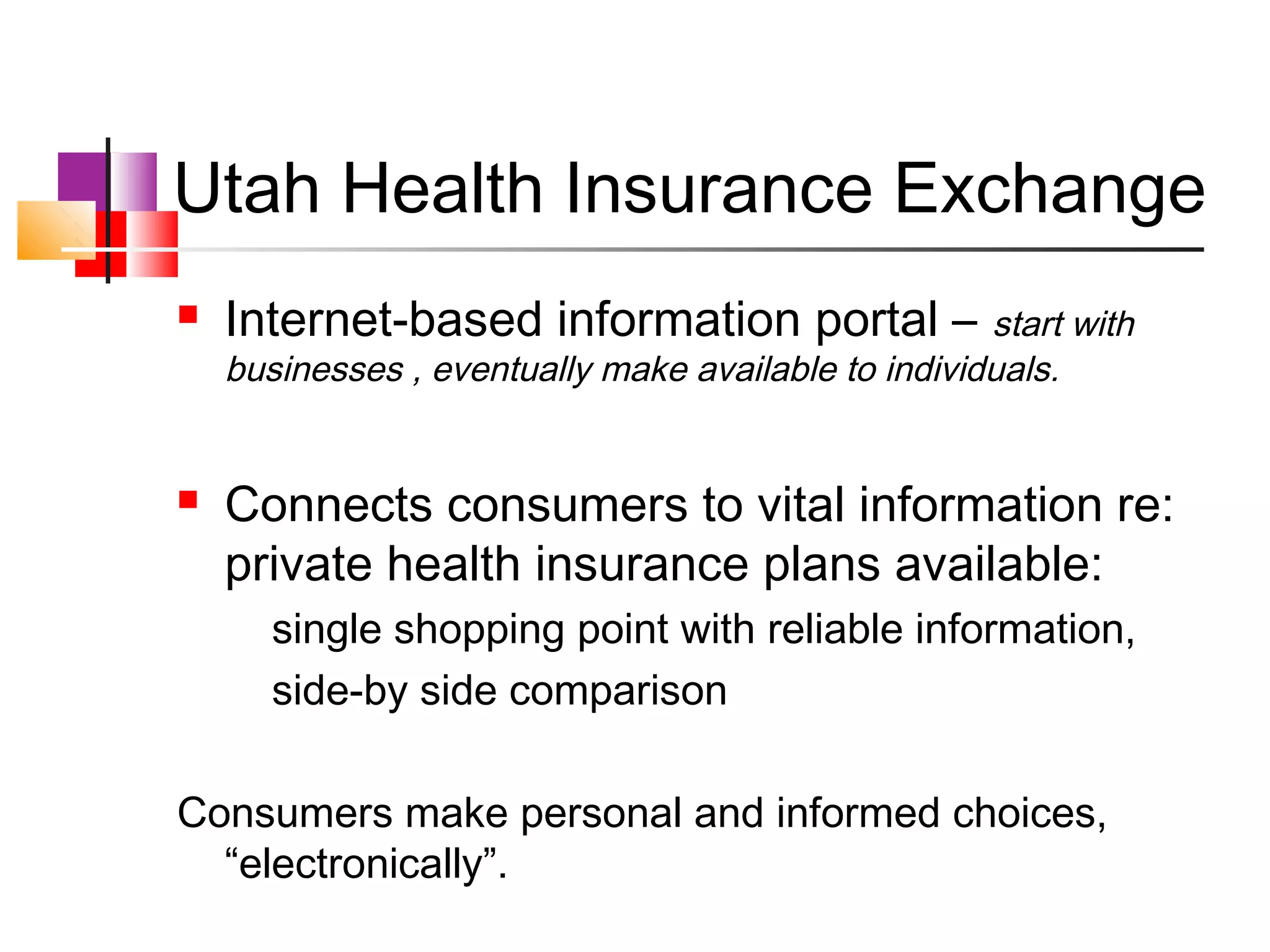 Utah Health Insurance Exchange

▪ Internet-based information portal – start with businesses , eventually make available to individuals.

▪ Connects consumers to vital information re: private health insurance plans available:

single shopping point with reliable information,

side-by side comparison

Consumers make personal and informed choices, “electronically”.